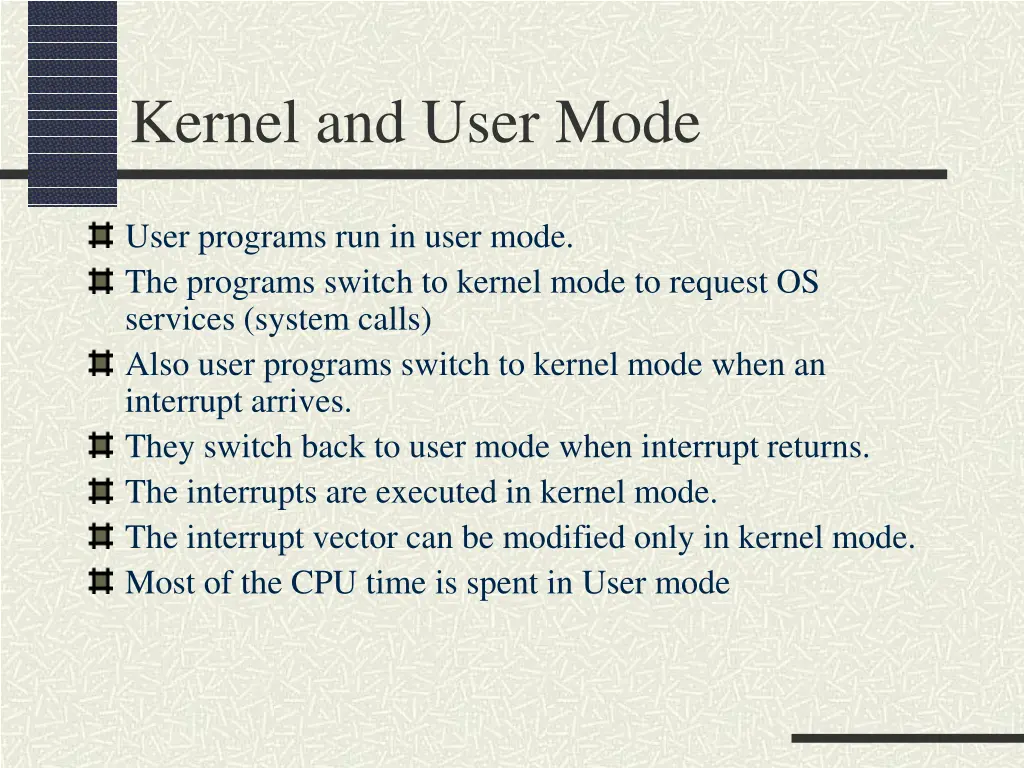 Kernel and User Mode

User programs run in user mode.
The programs switch to kernel mode to request OS services (system calls)
Also user programs switch to kernel mode when an interrupt arrives.
They switch back to user mode when interrupt returns.
The interrupts are executed in kernel mode.
The interrupt vector can be modified only in kernel mode.
Most of the CPU time is spent in User mode